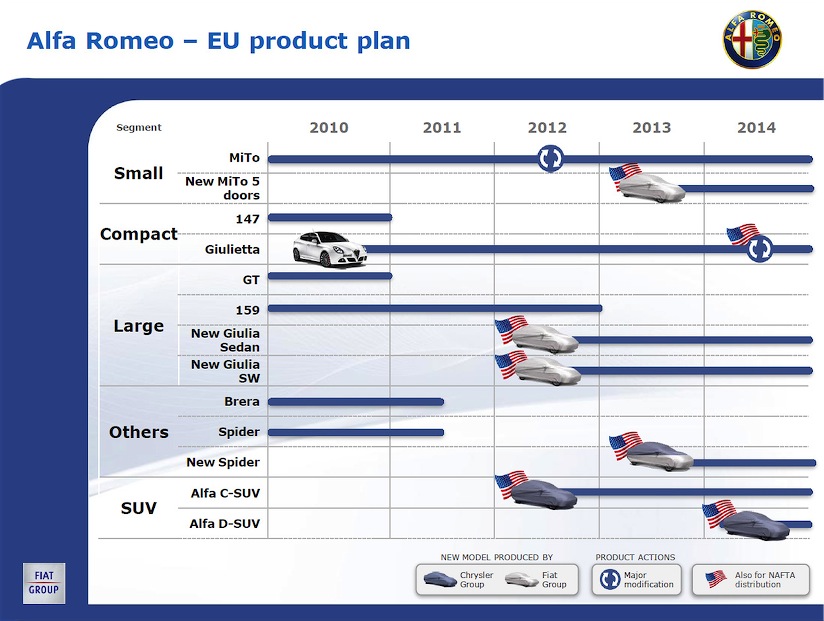 Alfa Romeo – EU product plan

ALFA ROMEO

| Segment | | 2010 | 2011 | 2012 | 2013 | 2014 |
|---|---|---|---|---|---|---|
| Small | MiTo | | | | | |
| | New MiTo 5 doors | | | | | |
| Compact | 147 | | | | | |
| | Giulietta | | | | | |
| Large | GT | | | | | |
| | 159 | | | | | |
| | New Giulia Sedan | | | | | |
| | New Giulia SW | | | | | |
| Others | Brera | | | | | |
| | Spider | | | | | |
| | New Spider | | | | | |
| SUV | Alfa C-SUV | | | | | |
| | Alfa D-SUV | | | | | |

NEW MODEL PRODUCED BY
Chrysler Group
Fiat Group

PRODUCT ACTIONS
Major modification

Also for NAFTA distribution

FIAT GROUP